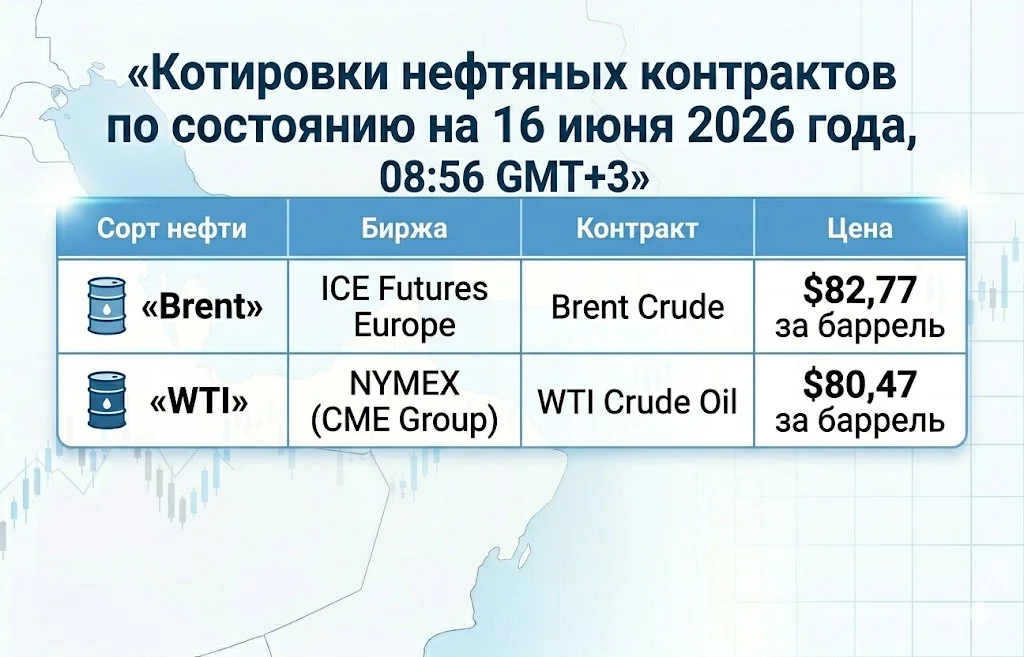 «Котировки нефтяных контрактов по состоянию на 16 июня 2026 года, 08:56 GMT+3»

| Сорт нефти | Биржа | Контракт | Цена |
|---|---|---|---|
| «Brent» | ICE Futures Europe | Brent Crude | \$82,77 за баррель |
| «WTI» | NYMEX (CME Group) | WTI Crude Oil | \$80,47 за баррель |